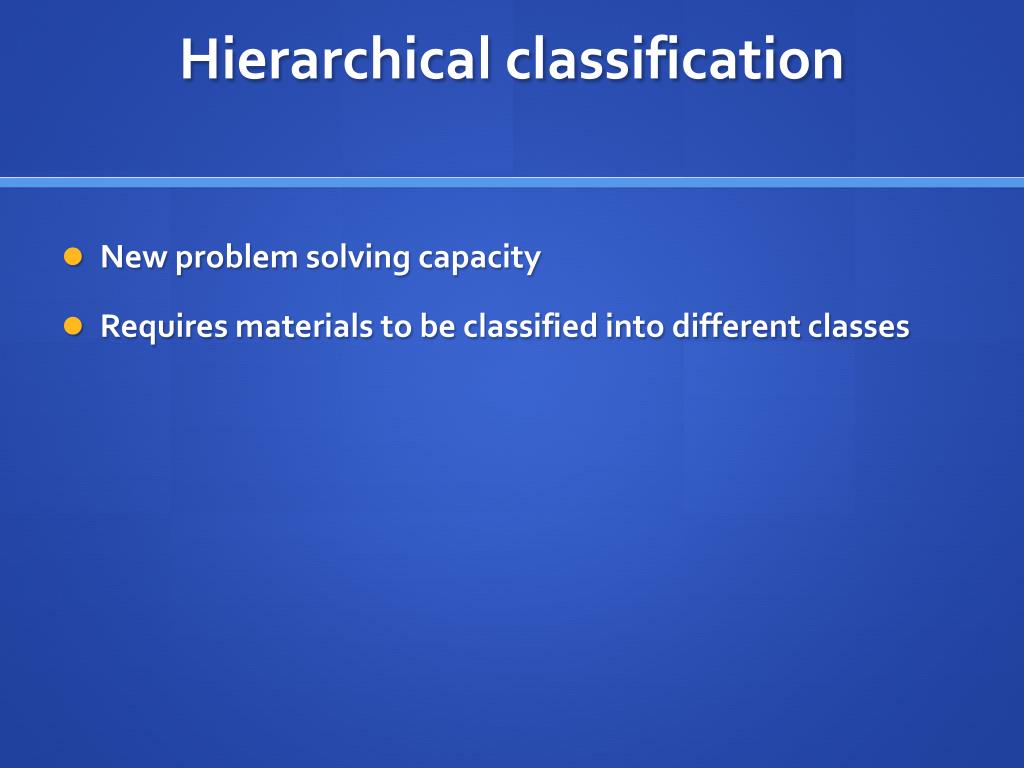 Hierarchical classification

- New problem solving capacity
- Requires materials to be classified into different classes